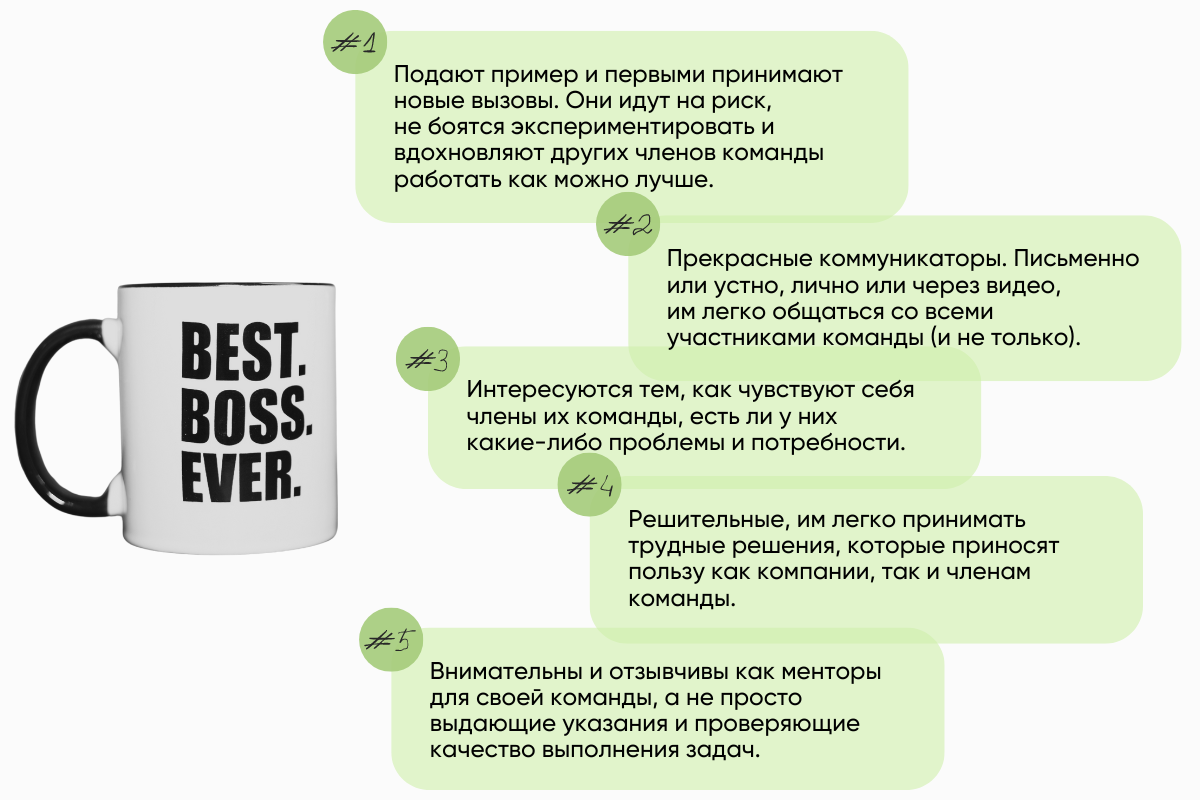 BEST.
BOSS.
EVER.

#1

Подают пример и первыми принимают новые вызовы. Они идут на риск, не боятся экспериментировать и вдохновляют других членов команды работать как можно лучше.

#2

Прекрасные коммуникаторы. Письменно или устно, лично или через видео, им легко общаться со всеми участниками команды (и не только).

#3

Интересуются тем, как чувствуют себя члены их команды, есть ли у них какие-либо проблемы и потребности.

#4

Решительные, им легко принимать трудные решения, которые приносят пользу как компании, так и членам команды.

#5

Внимательны и отзывчивы как менторы для своей команды, а не просто выдающие указания и проверяющие качество выполнения задач.